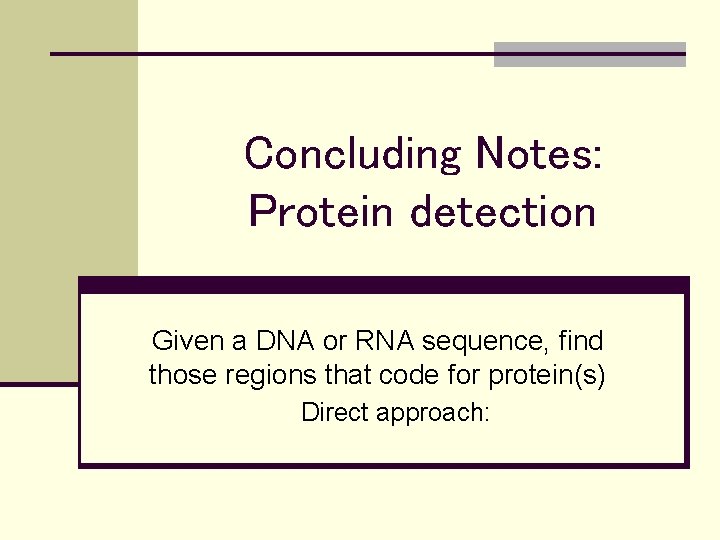 Concluding Notes:
Protein detection

Given a DNA or RNA sequence, find those regions that code for protein(s)

Direct approach: